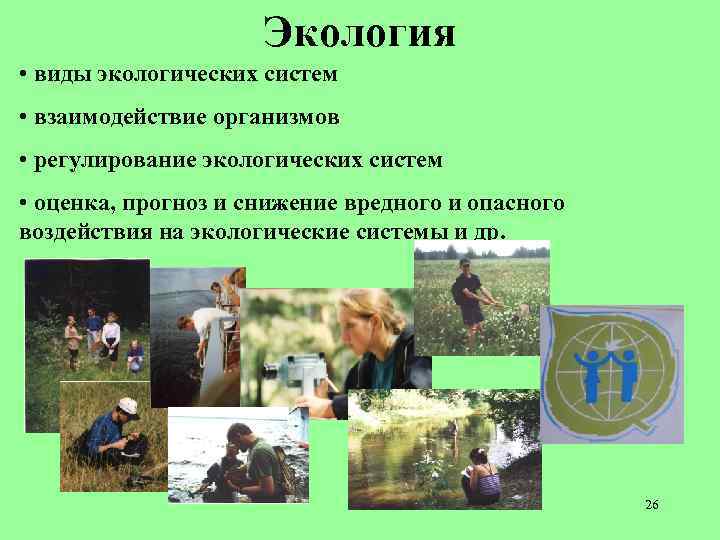 Экология

• виды экологических систем

• взаимодействие организмов

• регулирование экологических систем

• оценка, прогноз и снижение вредного и опасного воздействия на экологические системы и др.

26